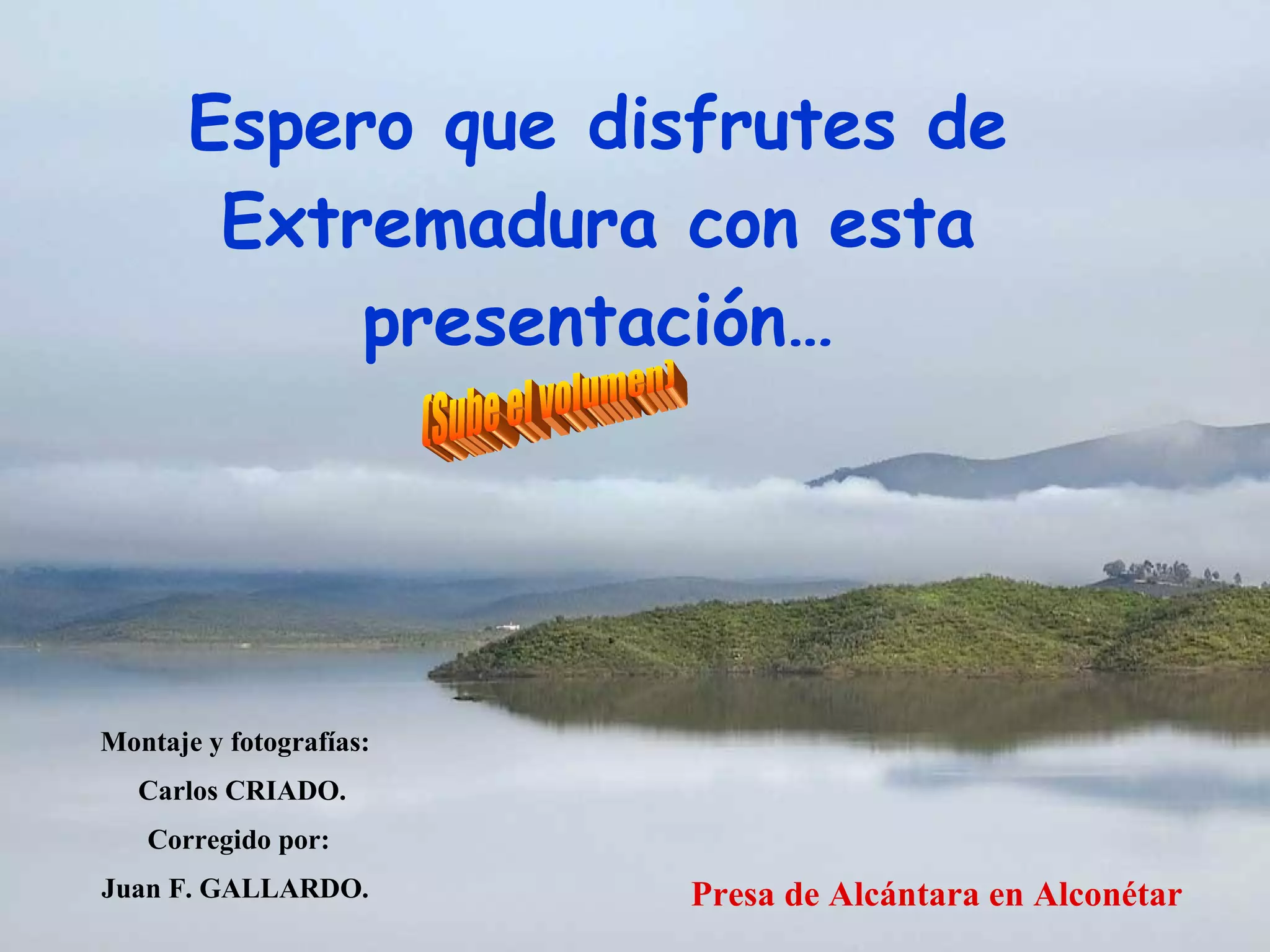 Espero que disfrutes de Extremadura con esta presentación…

(Sube el volumen)

Montaje y fotografías:
Carlos CRIADO.
Corregido por:
Juan F. GALLARDO.

Presa de Alcántara en Alconétar